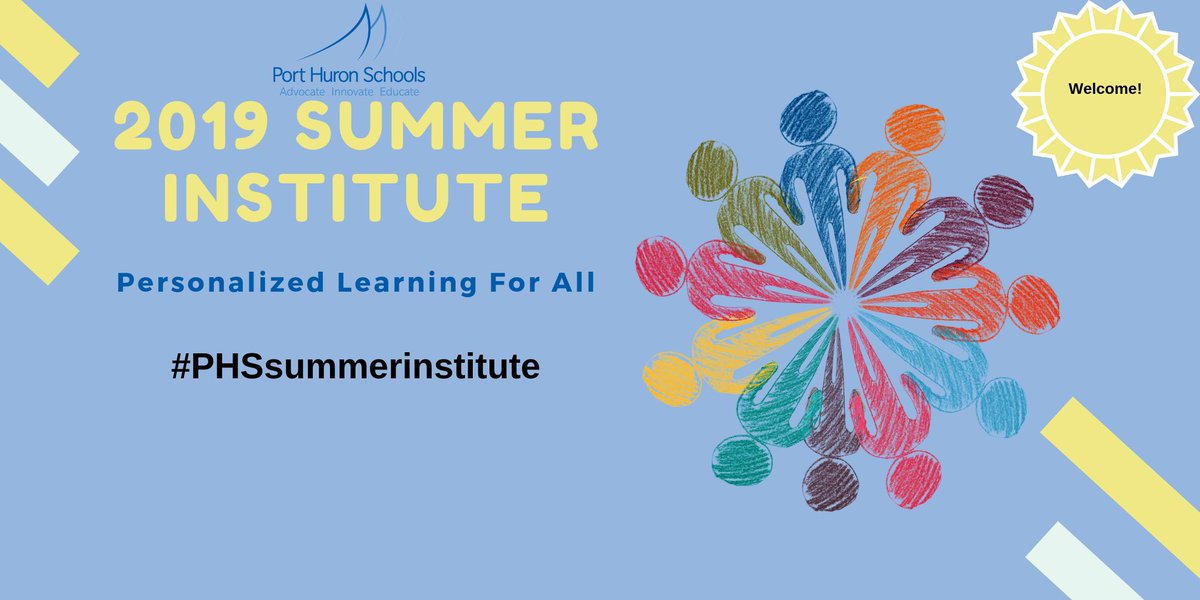 Port Huron Schools
Advocate Innovate Educate

2019 SUMMER INSTITUTE

Personalized Learning For All

#PHSsummerinstitute

Welcome!